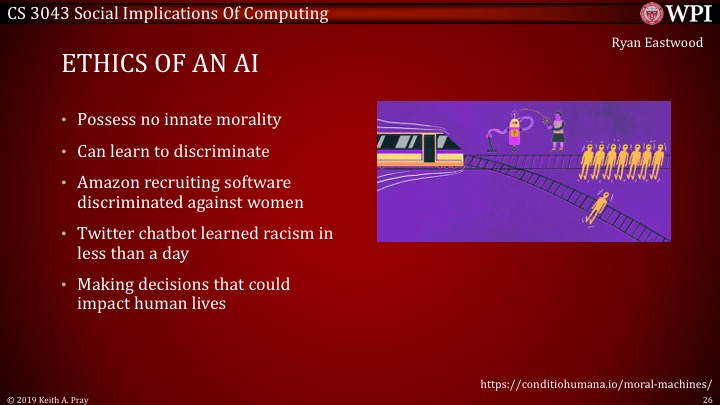 CS 3043 Social Implications Of Computing

WPI

Ryan Eastwood

ETHICS OF AN AI

• Possess no innate morality
• Can learn to discriminate
• Amazon recruiting software discriminated against women
• Twitter chatbot learned racism in less than a day
• Making decisions that could impact human lives

https://conditiohumana.io/moral-machines/

© 2019 Keith A. Pray

26